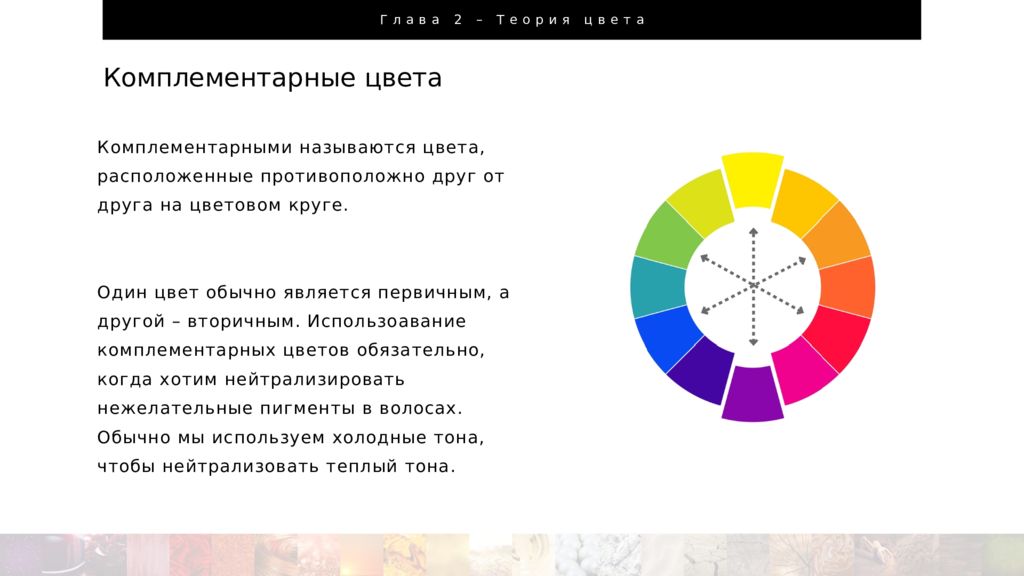 Глава 2 – Теория цвета

Комплементарные цвета

Комплементарными называются цвета, расположенные противоположно друг от друга на цветовом круге.

Один цвет обычно является первичным, а другой – вторичным. Использоавание комплементарных цветов обязательно, когда хотим нейтрализировать нежелательные пигменты в волосах. Обычно мы используем холодные тона, чтобы нейтрализовать теплый тона.